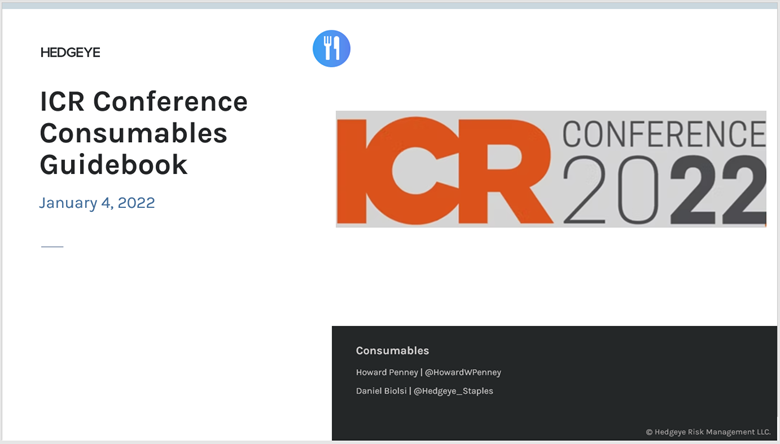 HEDGEYE

ICR Conference Consumables Guidebook

January 4, 2022

ICR CONFERENCE 2022

Consumables

Howard Penney | @HowardWPenney

Daniel Biolsi | @Hedgeye_Staples

© Hedgeye Risk Management LLC.